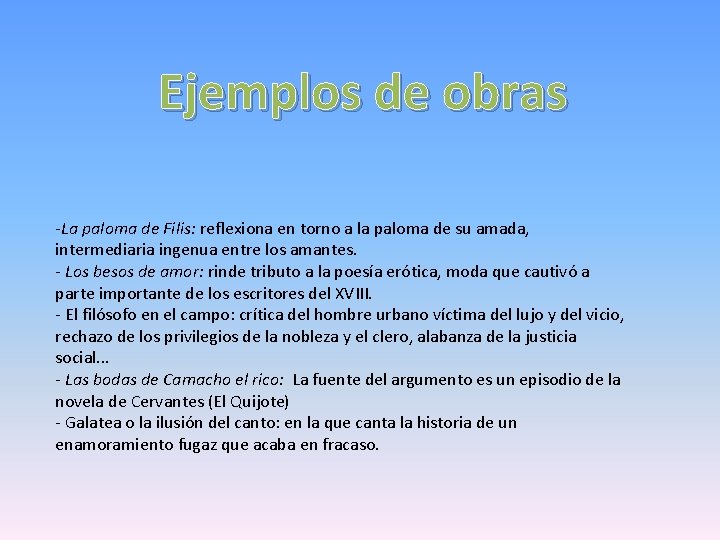 Ejemplos de obras

-La paloma de Filis: reflexiona en torno a la paloma de su amada, intermediaria ingenua entre los amantes.
- Los besos de amor: rinde tributo a la poesía erótica, moda que cautivó a parte importante de los escritores del XVIII.
- El filósofo en el campo: crítica del hombre urbano víctima del lujo y del vicio, rechazo de los privilegios de la nobleza y el clero, alabanza de la justicia social...
- Las bodas de Camacho el rico: La fuente del argumento es un episodio de la novela de Cervantes (El Quijote)
- Galatea o la ilusión del canto: en la que canta la historia de un enamoramiento fugaz que acaba en fracaso.